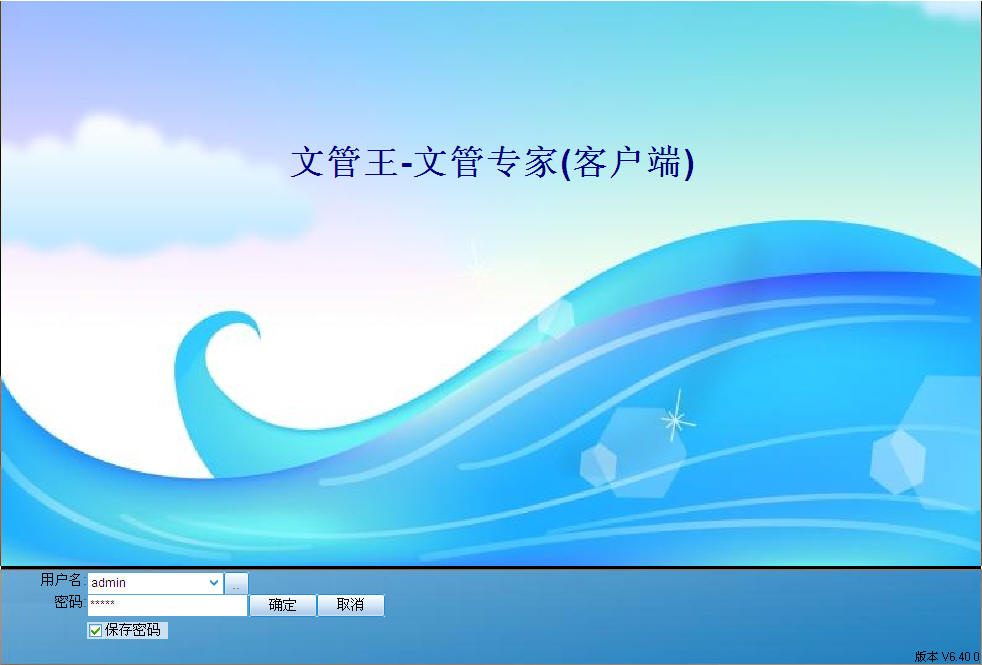 文管王-文管专家(客户端)

用户名 admin
..
密码 *****
确定 取消
保存密码

版本 V6.40.0